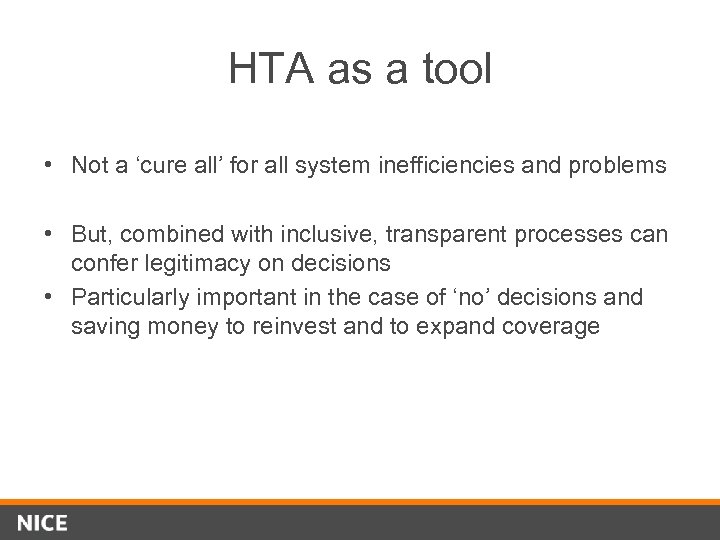 HTA as a tool

• Not a ‘cure all’ for all system inefficiencies and problems

• But, combined with inclusive, transparent processes can confer legitimacy on decisions

• Particularly important in the case of ‘no’ decisions and saving money to reinvest and to expand coverage

NICE